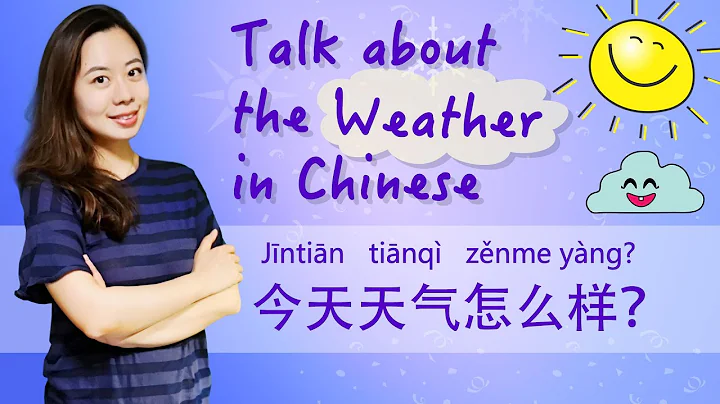 Talk about the Weather in Chinese

Jīntiān tiānqì zěnme yàng?
今天天气怎么样?